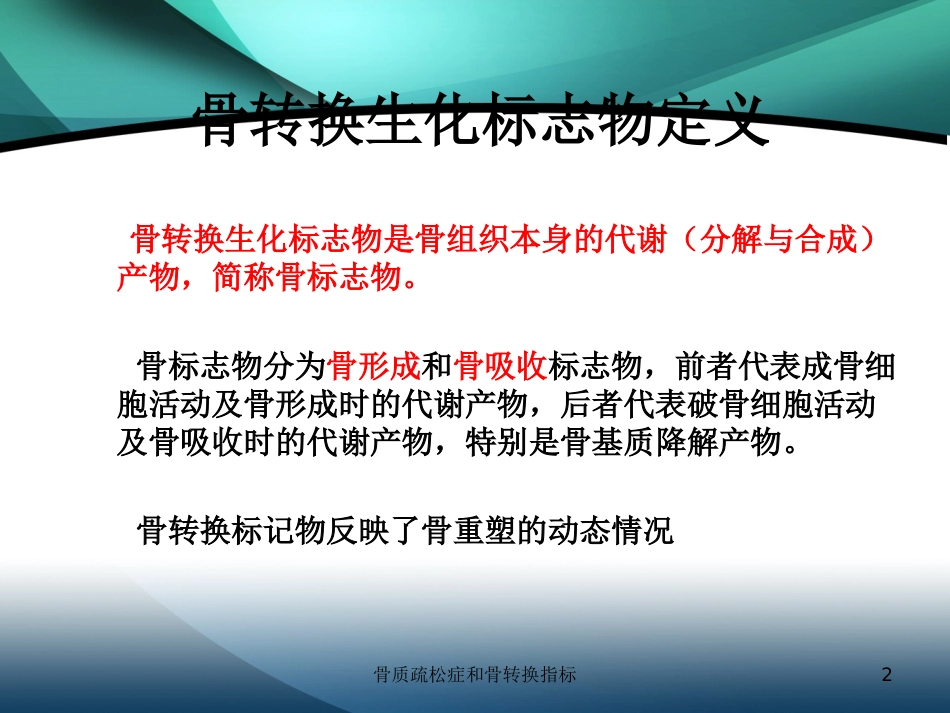 骨转换生化标志物定义

骨转换生化标志物是骨组织本身的代谢（分解与合成）产物，简称骨标志物。

骨标志物分为骨形成和骨吸收标志物，前者代表成骨细胞活动及骨形成时的代谢产物，后者代表破骨细胞活动及骨吸收时的代谢产物，特别是骨基质降解产物。

骨转换标记物反映了骨重塑的动态情况

骨质疏松症和骨转换指标

2